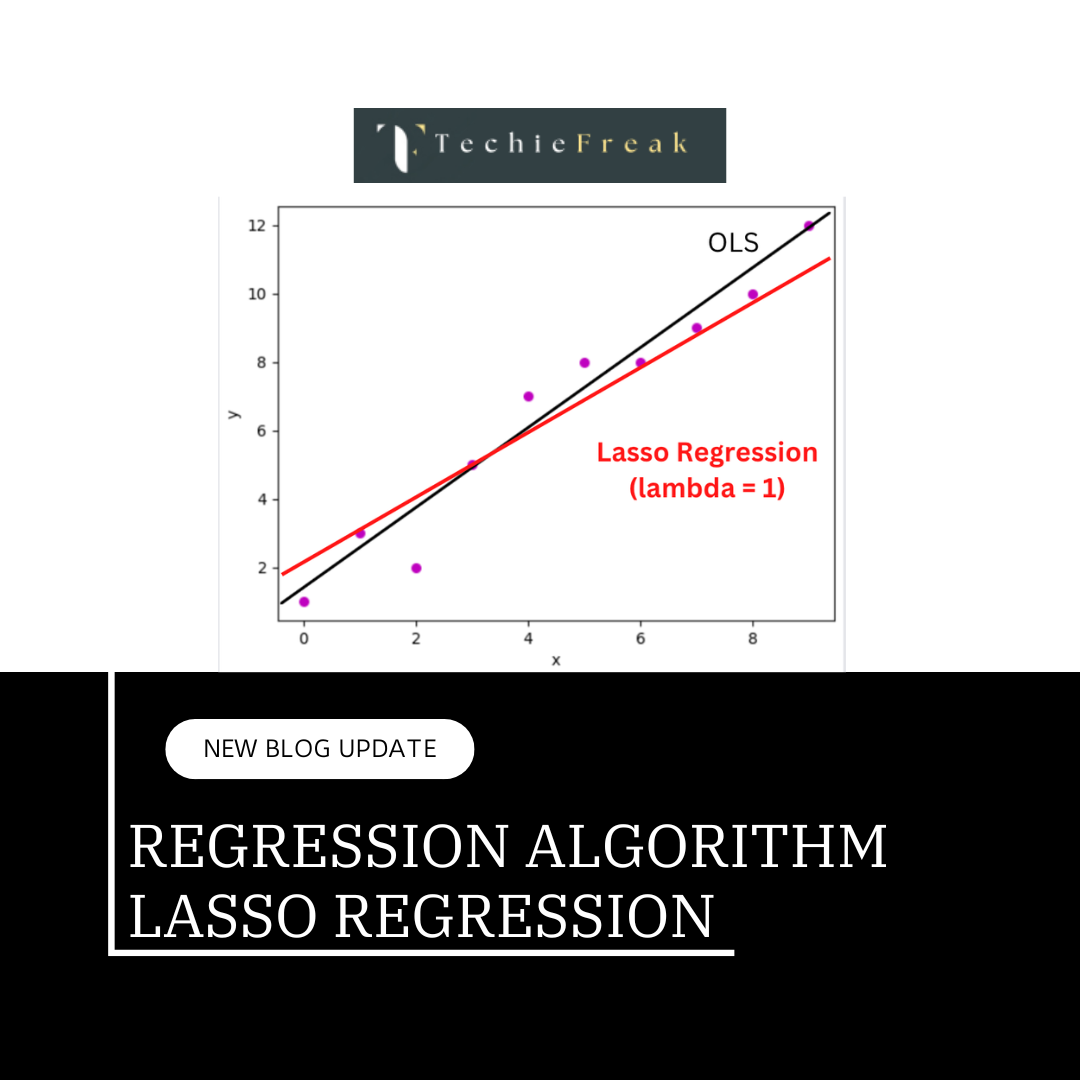 TechieFreak

12
10
8
6
4
2
y
0
2
4
6
8
x

OLS

Lasso Regression
(lambda = 1)

NEW BLOG UPDATE

REGRESSION ALGORITHM
LASSO REGRESSION